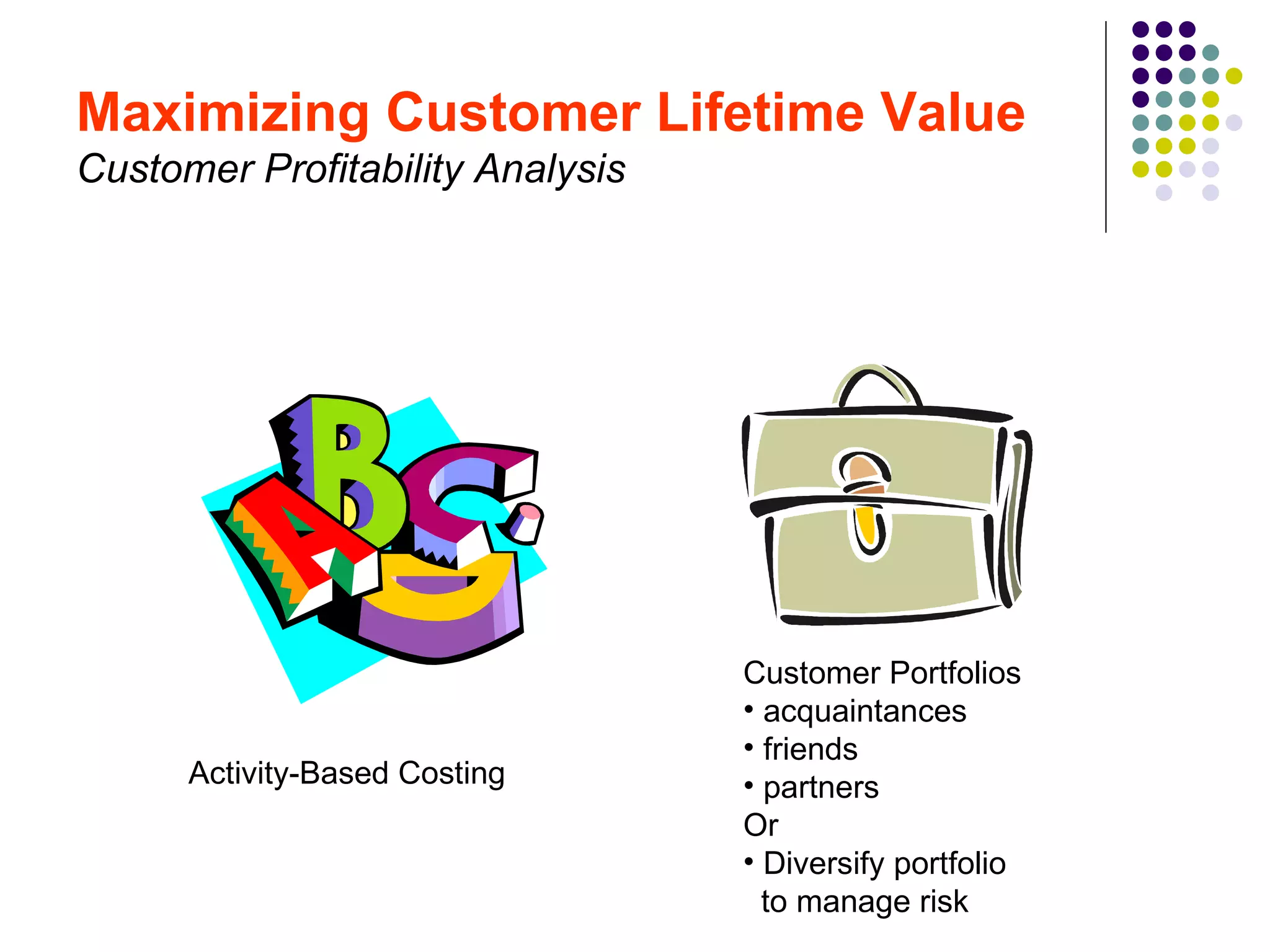 Maximizing Customer Lifetime Value
Customer Profitability Analysis

ABC

Activity-Based Costing

Customer Portfolios
• acquaintances
• friends
• partners
Or
• Diversify portfolio to manage risk